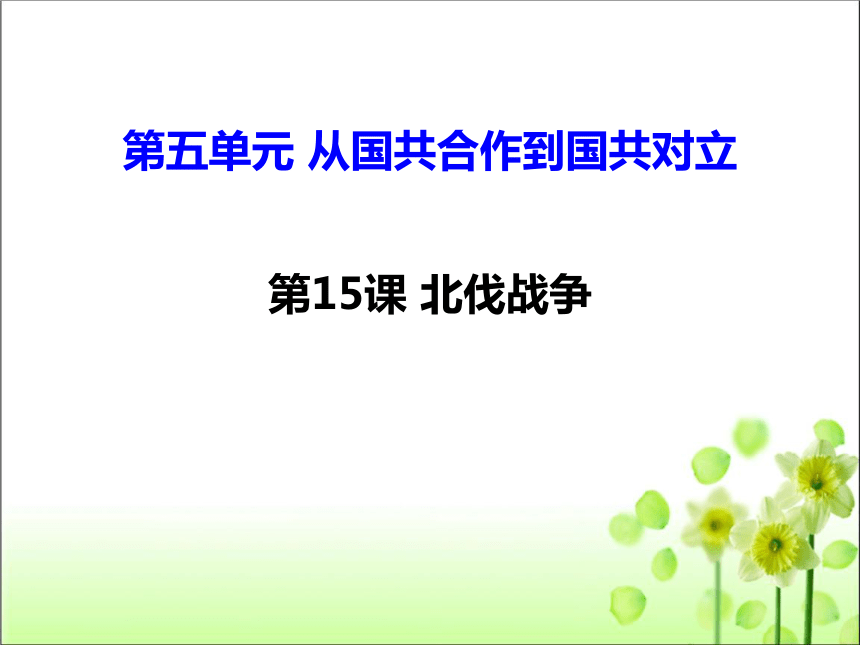 第五单元 从国共合作到国共对立

第15课 北伐战争